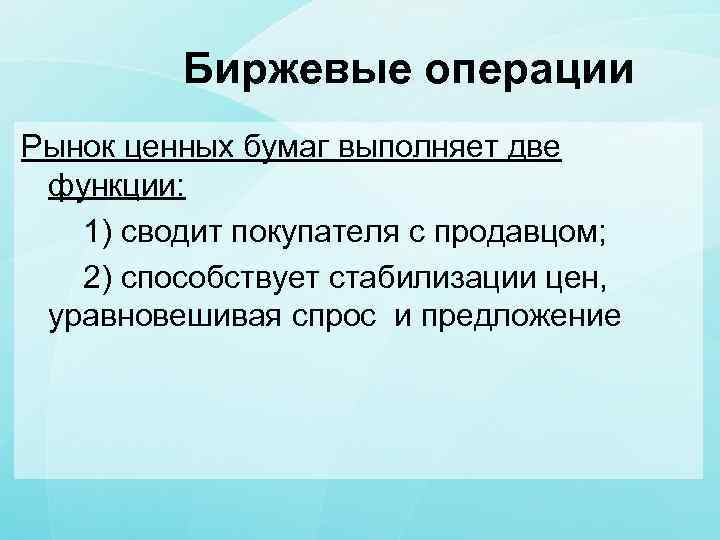 Биржевые операции

Рынок ценных бумаг выполняет две функции:

1) сводит покупателя с продавцом;

2) способствует стабилизации цен, уравновешивая спрос  и предложение